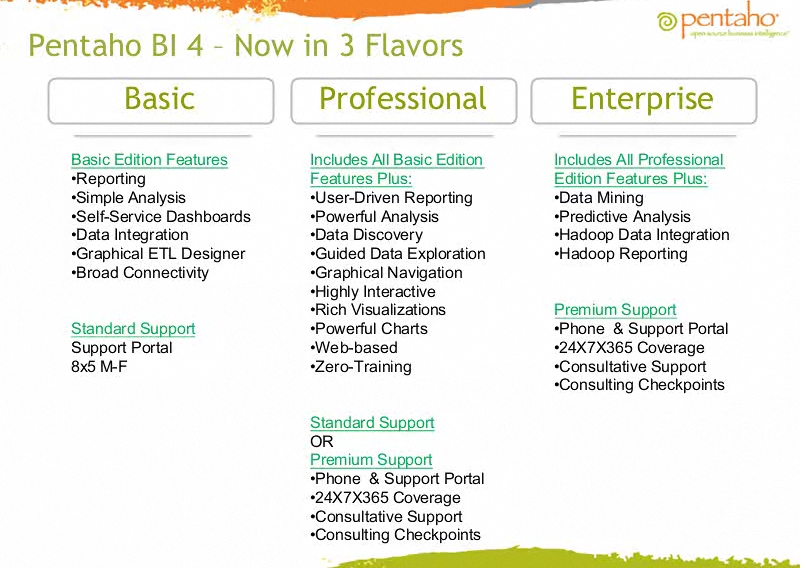 pentaho
open source business intelligence

Pentaho BI 4 – Now in 3 Flavors

Basic

Basic Edition Features
•Reporting
•Simple Analysis
•Self-Service Dashboards
•Data Integration
•Graphical ETL Designer
•Broad Connectivity

Standard Support
Support Portal
8x5 M-F

Professional

Includes All Basic Edition Features Plus:
•User-Driven Reporting
•Powerful Analysis
•Data Discovery
•Guided Data Exploration
•Graphical Navigation
•Highly Interactive
•Rich Visualizations
•Powerful Charts
•Web-based
•Zero-Training

Standard Support
OR
Premium Support
•Phone & Support Portal
•24X7X365 Coverage
•Consultative Support
•Consulting Checkpoints

Enterprise

Includes All Professional Edition Features Plus:
•Data Mining
•Predictive Analysis
•Hadoop Data Integration
•Hadoop Reporting

Premium Support
•Phone & Support Portal
•24X7X365 Coverage
•Consultative Support
•Consulting Checkpoints